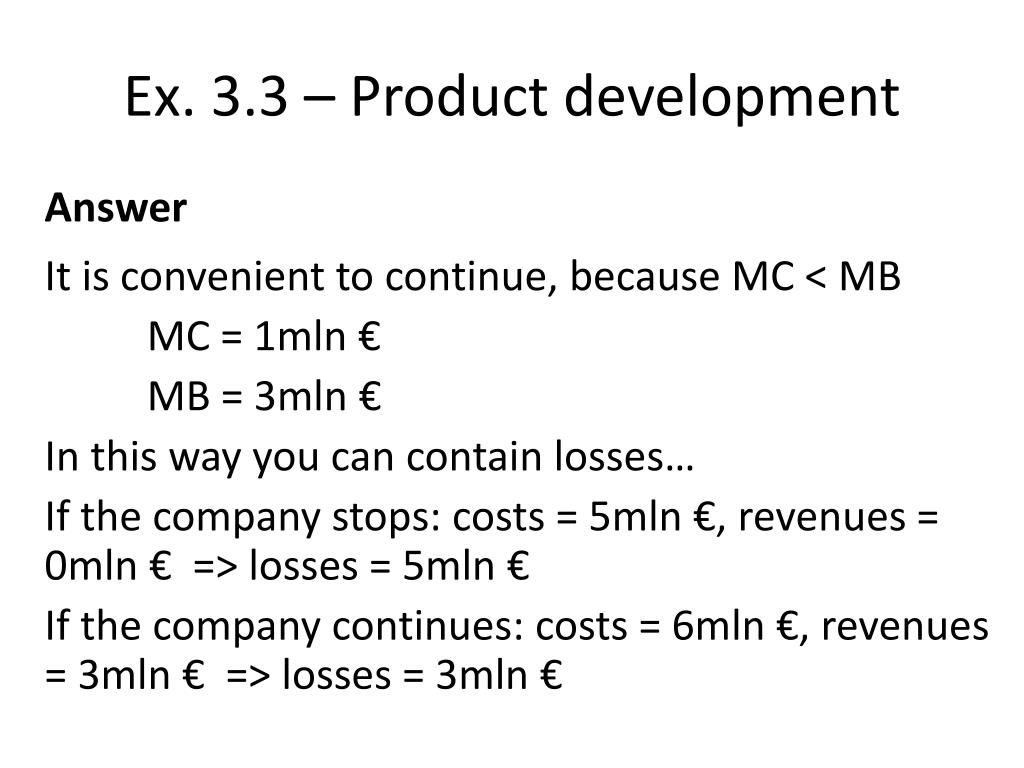 Ex. 3.3 – Product development

Answer

It is convenient to continue, because MC < MB

MC = 1mln €

MB = 3mln €

In this way you can contain losses…

If the company stops: costs = 5mln €, revenues = 0mln € => losses = 5mln €

If the company continues: costs = 6mln €, revenues = 3mln € => losses = 3mln €